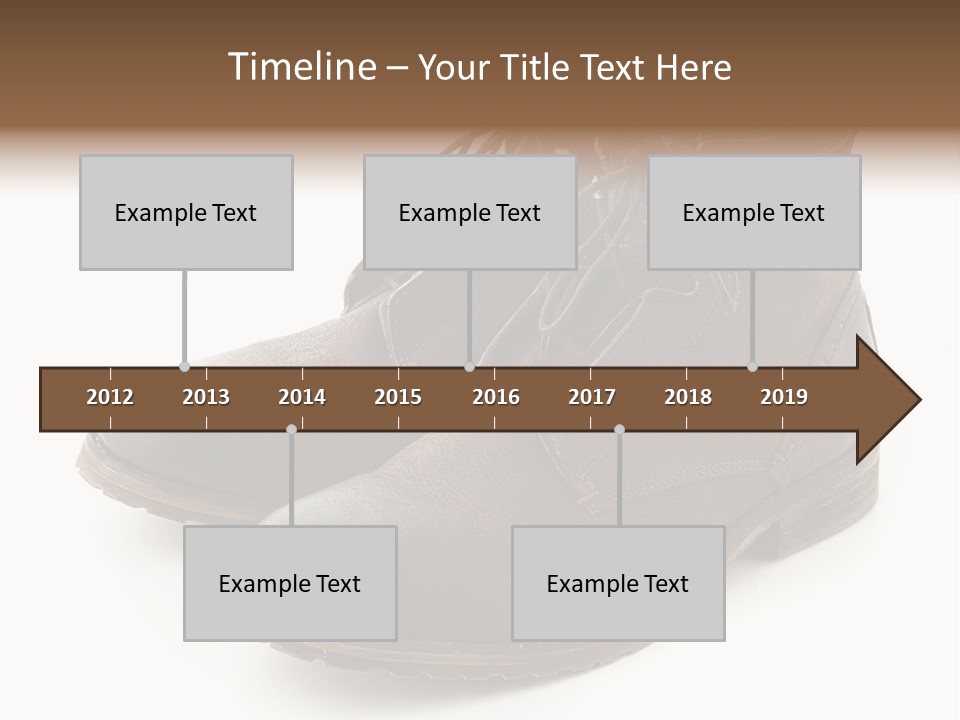 Timeline – Your Title Text Here

Example Text

Example Text

Example Text

2012 2013 2014 2015 2016 2017 2018 2019

Example Text

Example Text